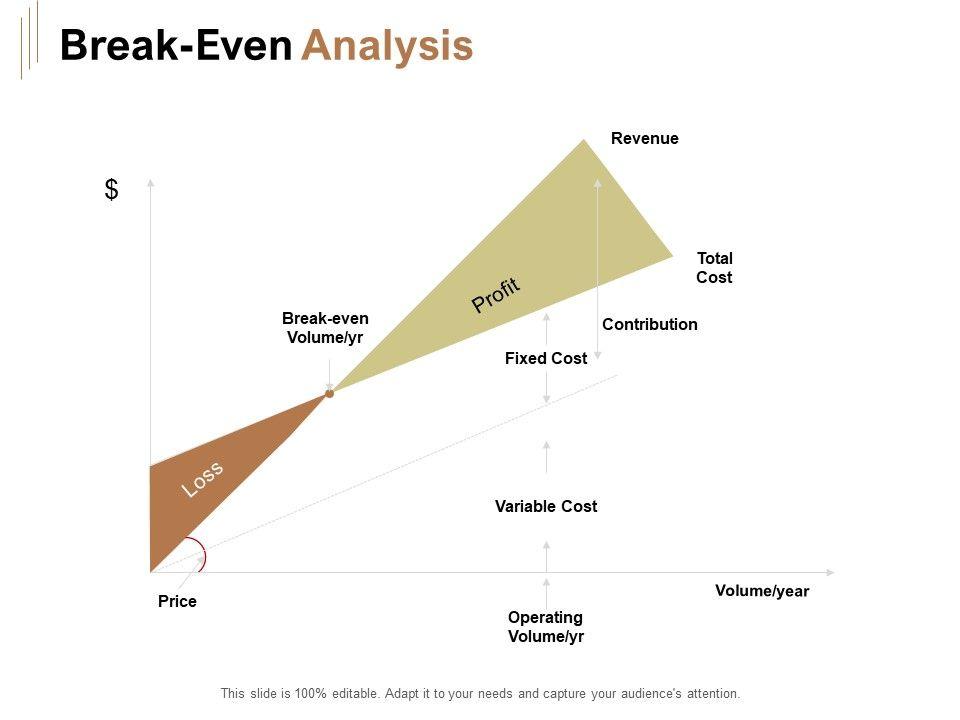 Break-Even Analysis

$

Revenue

Total Cost

Profit

Break-even Volume/yr

Contribution

Fixed Cost

Loss

Variable Cost

Price

Volume/year

Operating Volume/yr

This slide is 100% editable. Adapt it to your needs and capture your audience's attention.